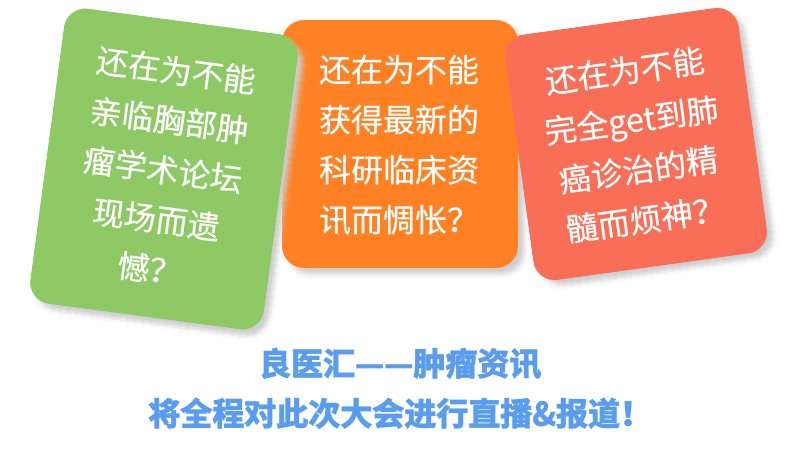 还在为不能亲临胸部肿瘤学术论坛现场而遗憾？

还在为不能获得最新的科研临床资讯而惆怅？

还在为不能完全get到肺癌诊治的精髓而烦神？

良医汇——肿瘤资讯
将全程对此次大会进行直播&报道！